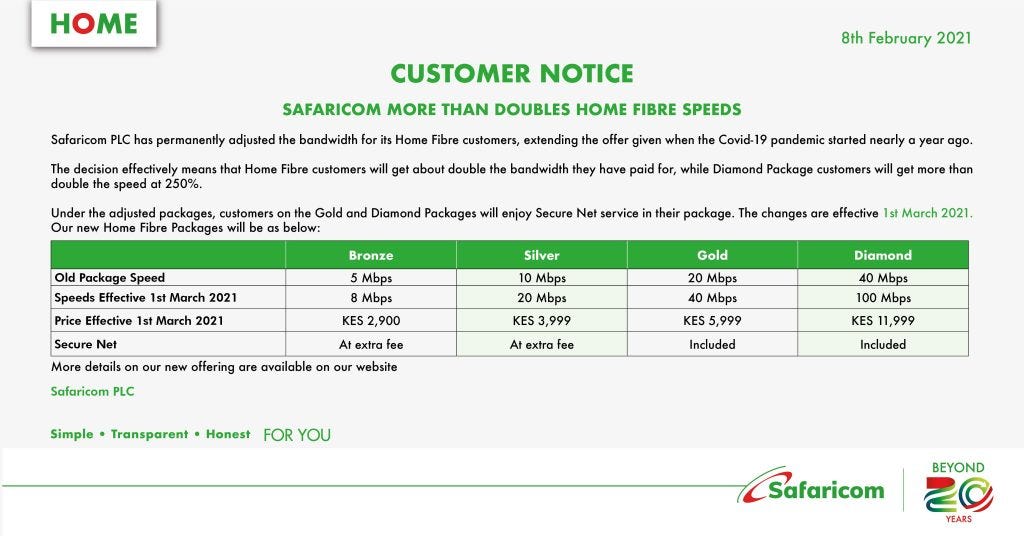 HOME

8th February 2021

CUSTOMER NOTICE

SAFARICOM MORE THAN DOUBLES HOME FIBRE SPEEDS

Safaricom PLC has permanently adjusted the bandwidth for its Home Fibre customers, extending the offer given when the Covid-19 pandemic started nearly a year ago.

The decision effectively means that Home Fibre customers will get about double the bandwidth they have paid for, while Diamond Package customers will get more than double the speed at 250%.

Under the adjusted packages, customers on the Gold and Diamond Packages will enjoy Secure Net service in their package. The changes are effective 1st March 2021. Our new Home Fibre Packages will be as below:

| | Bronze | Silver | Gold | Diamond |
|---|---|---|---|---|
| Old Package Speed | 5 Mbps | 10 Mbps | 20 Mbps | 40 Mbps |
| Speeds Effective 1st March 2021 | 8 Mbps | 20 Mbps | 40 Mbps | 100 Mbps |
| Price Effective 1st March 2021 | KES 2,900 | KES 3,999 | KES 5,999 | KES 11,999 |
| Secure Net | At extra fee | At extra fee | Included | Included |

More details on our new offering are available on our website

Safaricom PLC

Simple • Transparent • Honest FOR YOU

Safaricom

BEYOND 20 YEARS